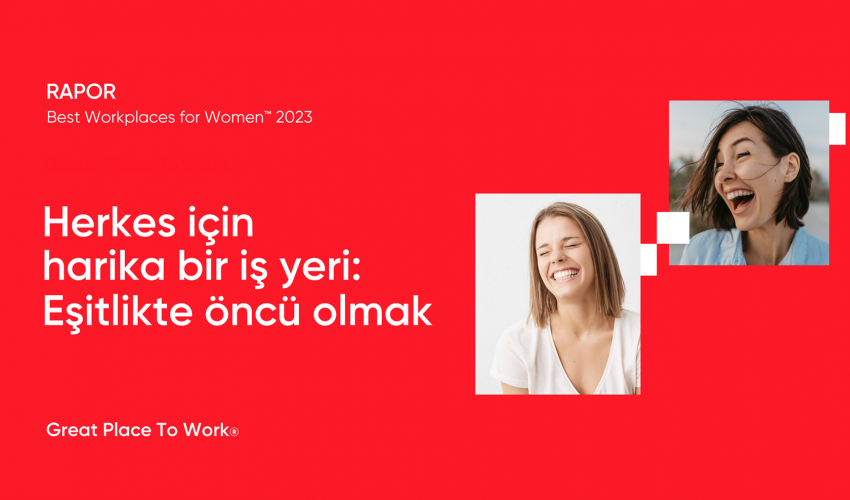 RAPOR
Best Workplaces for Women™ 2023

Herkes için harika bir iş yeri: Eşitlikte öncü olmak

Great Place To Work®